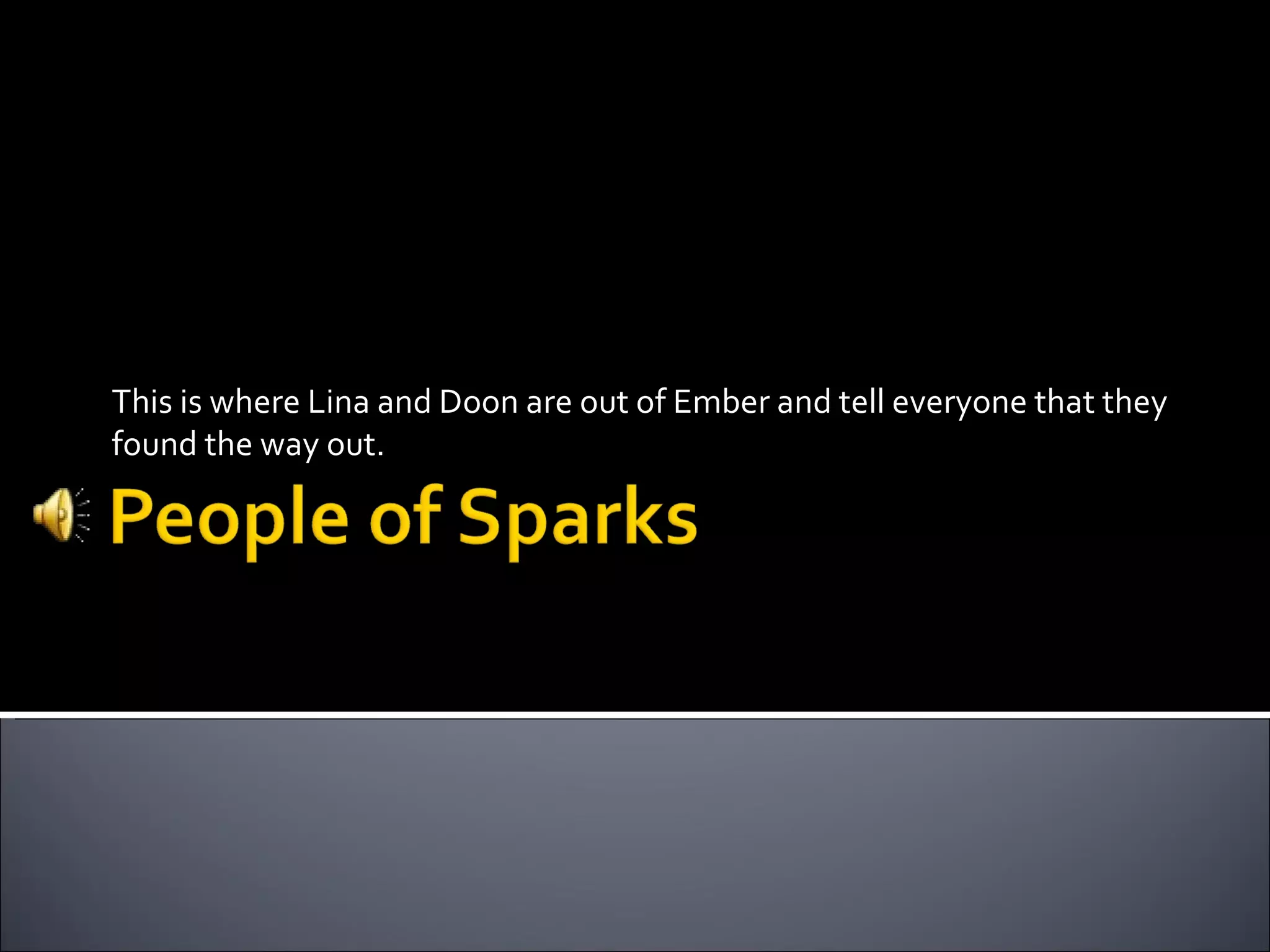 This is where Lina and Doon are out of Ember and tell everyone that they found the way out.

People of Sparks